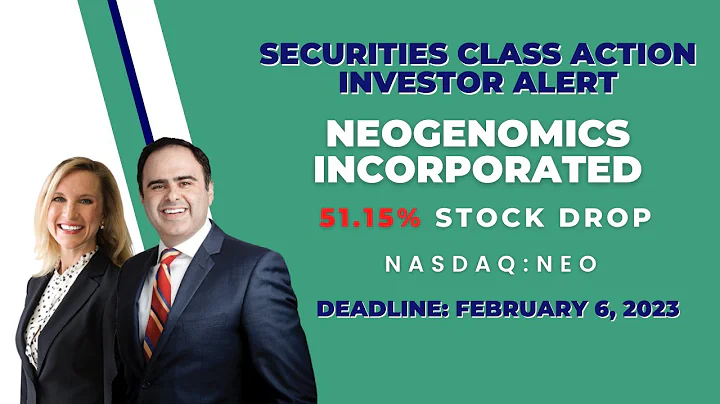 SECURITIES CLASS ACTION INVESTOR ALERT

NEOGENOMICS INCORPORATED

51.15% STOCK DROP

NASDAQ:NEO

DEADLINE: FEBRUARY 6, 2023